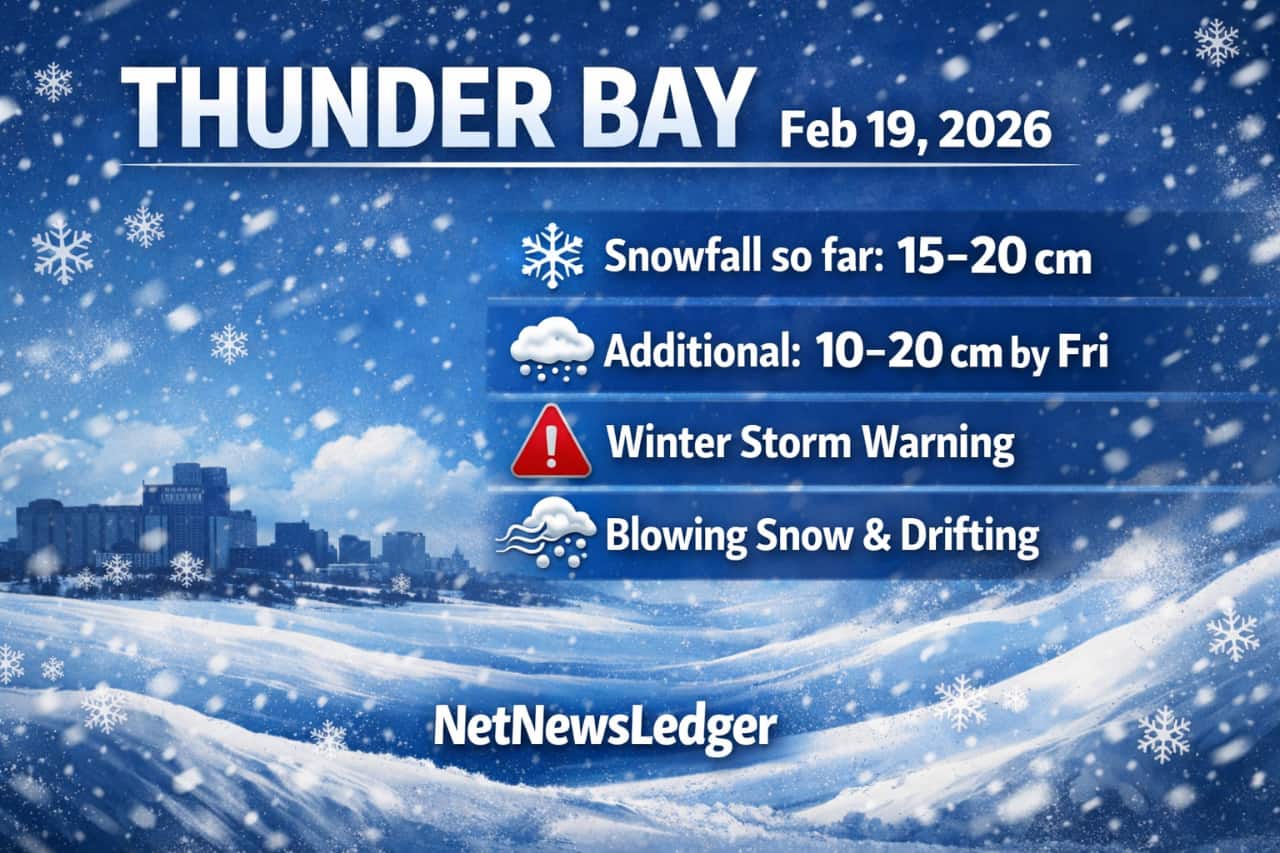 THUNDER BAY Feb 19, 2026

Snowfall so far: 15–20 cm

Additional: 10–20 cm by Fri

Winter Storm Warning

Blowing Snow & Drifting

NetNewsLedger